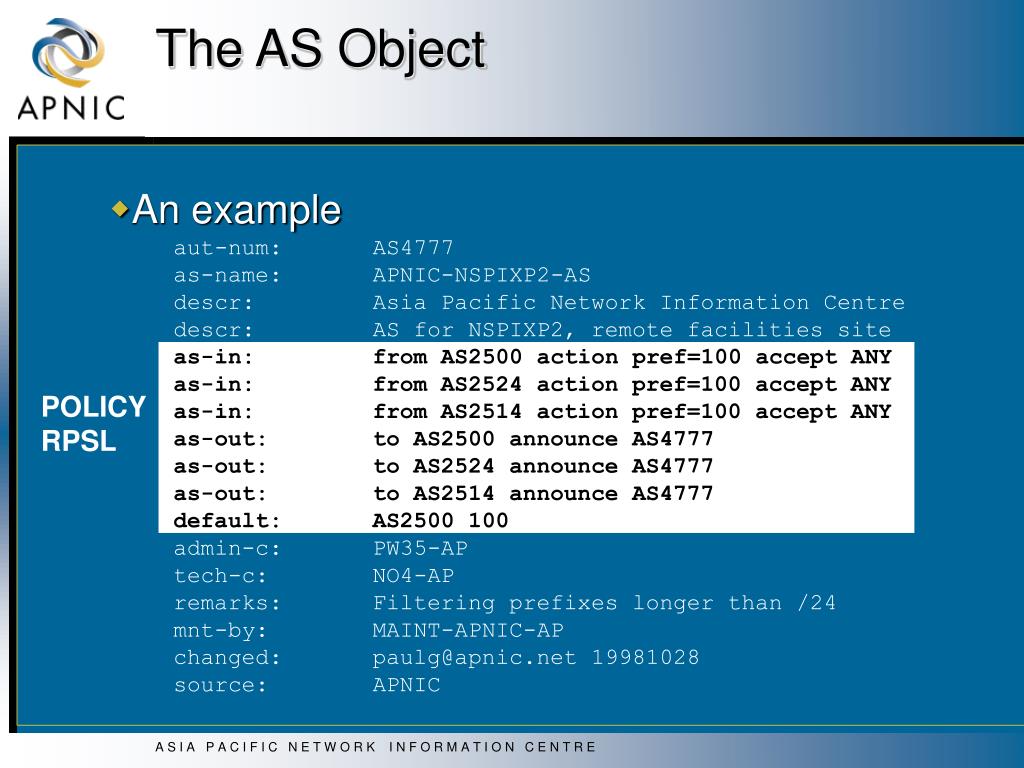 APNIC

The AS Object

An example

aut-num: AS4777
as-name: APNIC-NSPIXP2-AS
descr: Asia Pacific Network Information Centre
descr: AS for NSPIXP2, remote facilities site
as-in: from AS2500 action pref=100 accept ANY
as-in: from AS2524 action pref=100 accept ANY
as-in: from AS2514 action pref=100 accept ANY
as-out: to AS2500 announce AS4777
as-out: to AS2524 announce AS4777
as-out: to AS2514 announce AS4777
default: AS2500 100
admin-c: PW35-AP
tech-c: NO4-AP
remarks: Filtering prefixes longer than /24
mnt-by: MAINT-APNIC-AP
changed: paulg@apnic.net 19981028
source: APNIC

POLICY
RPSL

ASIA PACIFIC NETWORK INFORMATION CENTRE